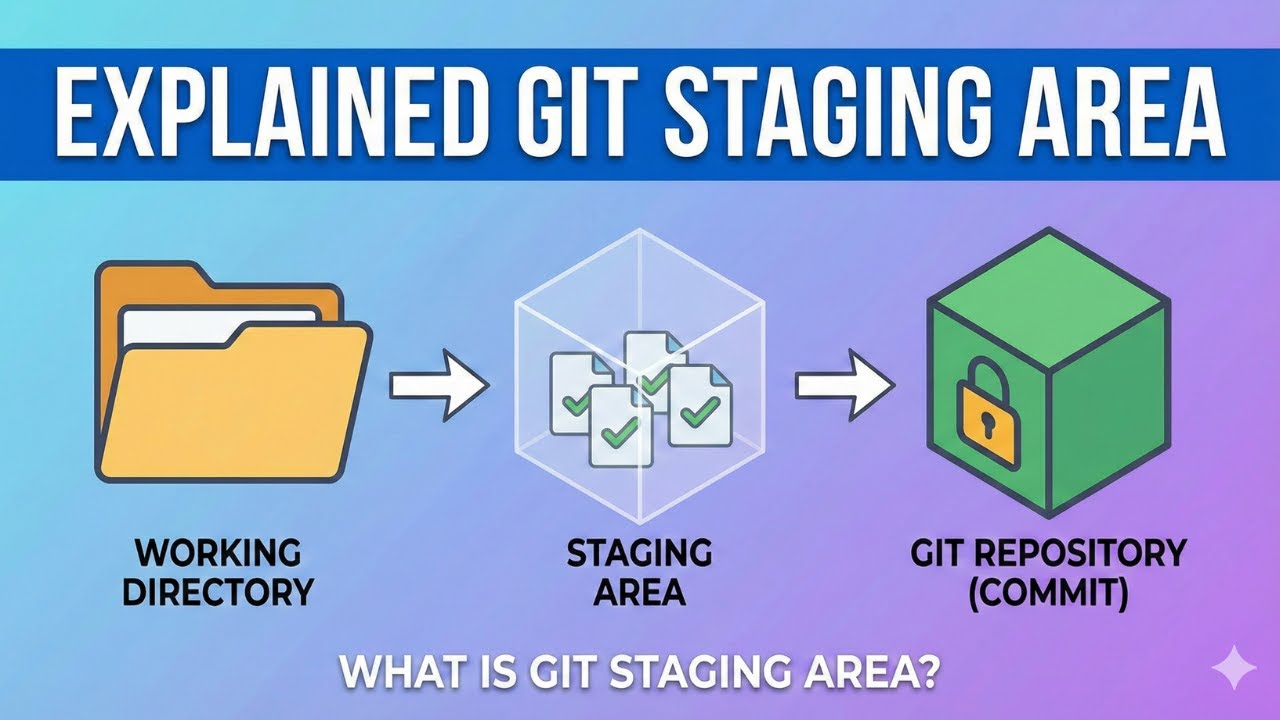 EXPLAINED GIT STAGING AREA

WORKING DIRECTORY

STAGING AREA

GIT REPOSITORY (COMMIT)

WHAT IS GIT STAGING AREA?